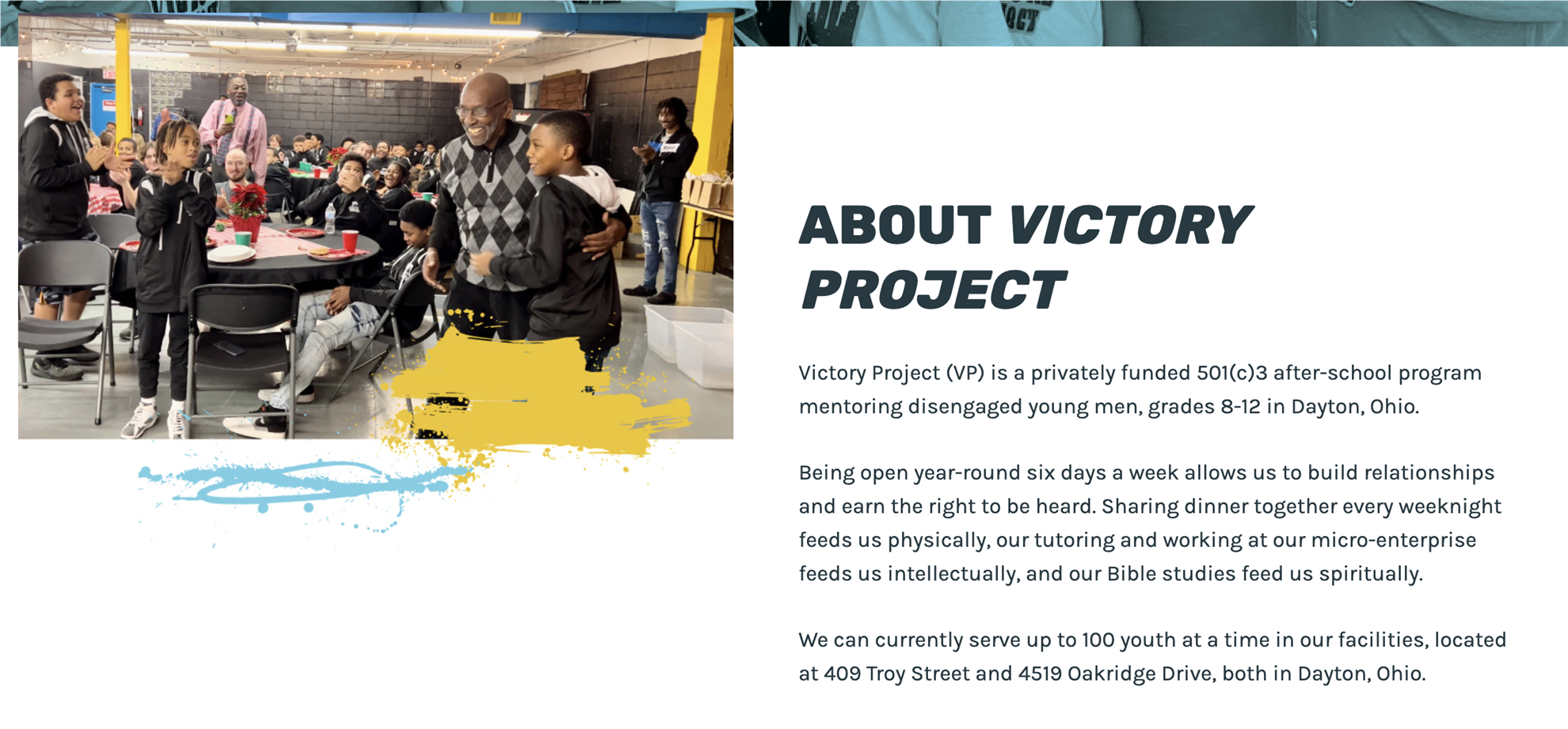 ABOUT VICTORY PROJECT

Victory Project (VP) is a privately funded 501(c)3 after-school program mentoring disengaged young men, grades 8-12 in Dayton, Ohio.

Being open year-round six days a week allows us to build relationships and earn the right to be heard. Sharing dinner together every weeknight feeds us physically, our tutoring and working at our micro-enterprise feeds us intellectually, and our Bible studies feed us spiritually.

We can currently serve up to 100 youth at a time in our facilities, located at 409 Troy Street and 4519 Oakridge Drive, both in Dayton, Ohio.